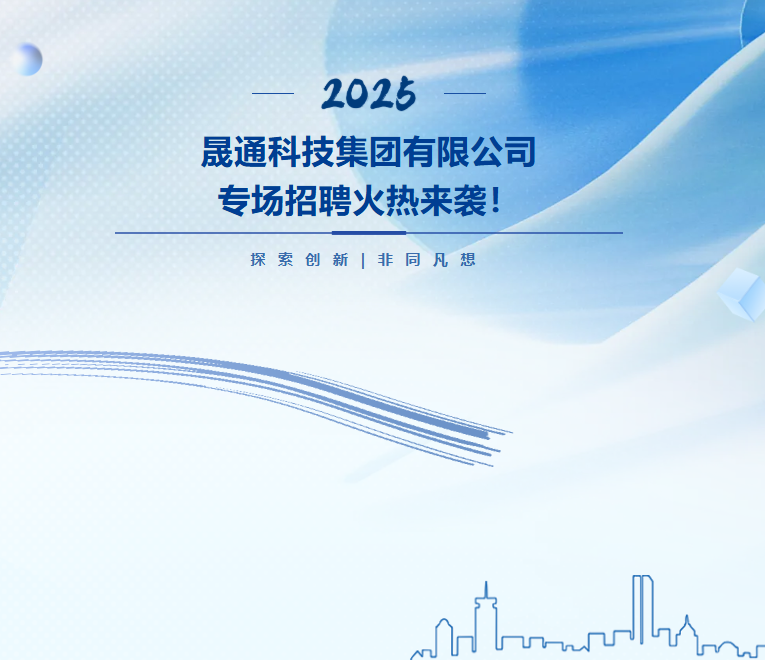 2025

晟通科技集团有限公司
专场招聘火热来袭!

探索创新 | 非同凡想